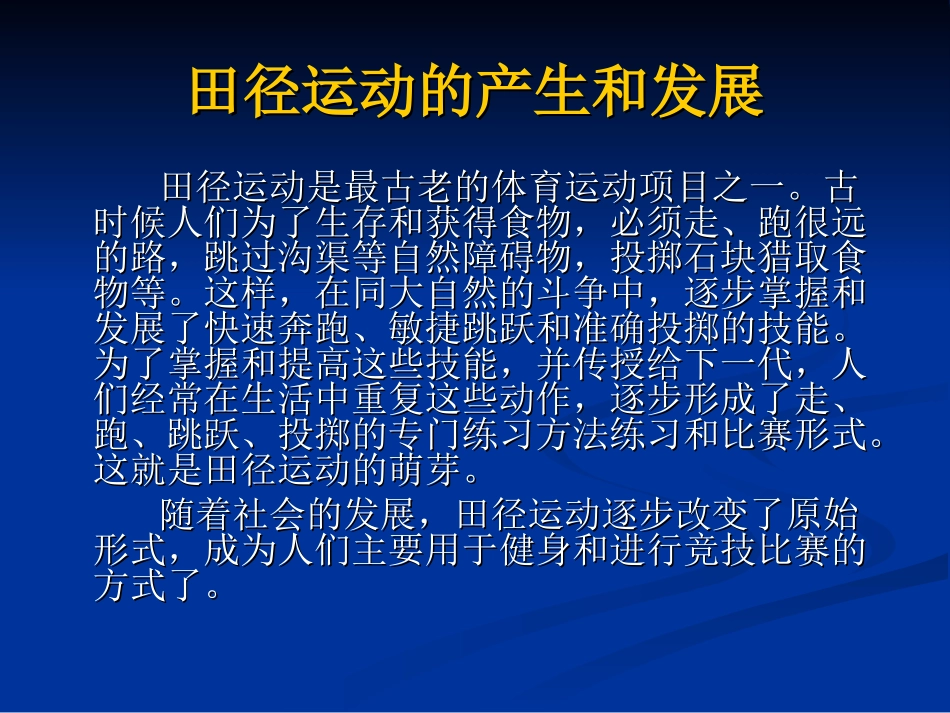 田径运动的产生和发展

田径运动是最古老的体育运动项目之一。古时候人们为了生存和获得食物，必须走、跑很远的路，跳过沟渠等自然障碍物，投掷石块猎取食物等。这样，在同大自然的斗争中，逐步掌握和发展了快速奔跑、敏捷跳跃和准确投掷的技能。为了掌握和提高这些技能，并传授给下一代，人们经常在生活中重复这些动作，逐步形成了走、跑、跳跃、投掷的专门练习方法练习和比赛形式。这就是田径运动的萌芽。

随着社会的发展，田径运动逐步改变了原始形式，成为人们主要用于健身和进行竞技比赛的方式了。